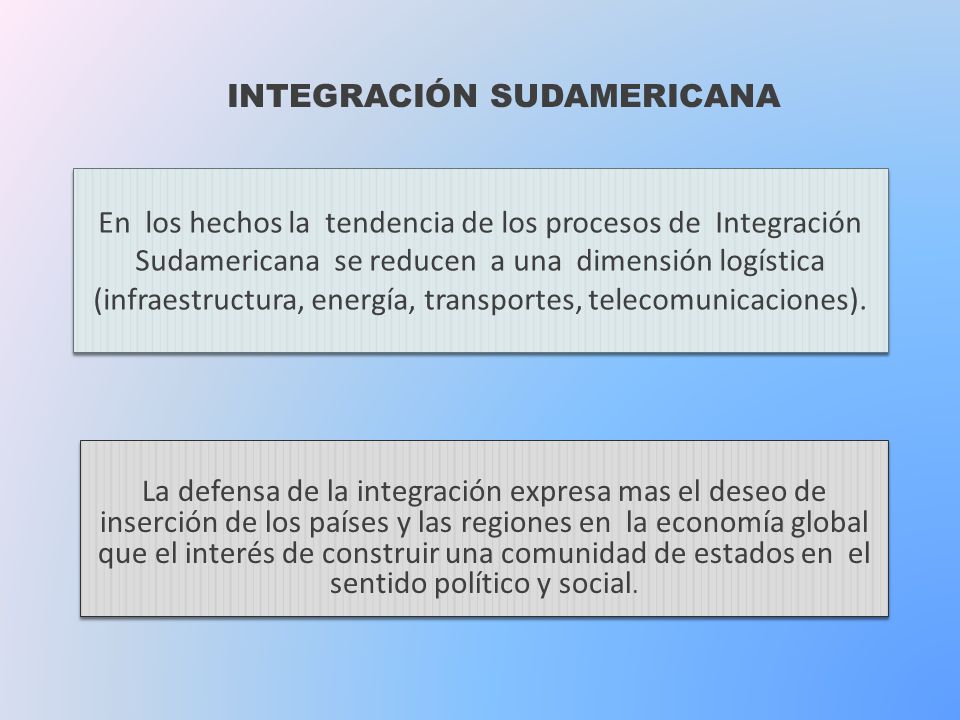 INTEGRACIÓN SUDAMERICANA

En los hechos la tendencia de los procesos de Integración Sudamericana se reducen a una dimensión logística (infraestructura, energía, transportes, telecomunicaciones).

La defensa de la integración expresa mas el deseo de inserción de los países y las regiones en la economía global que el interés de construir una comunidad de estados en el sentido político y social.